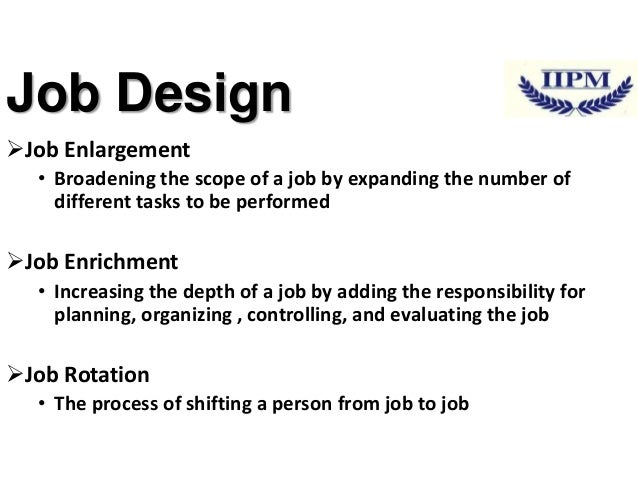 Job Design

IIPM

➢Job Enlargement
• Broadening the scope of a job by expanding the number of different tasks to be performed

➢Job Enrichment
• Increasing the depth of a job by adding the responsibility for planning, organizing , controlling, and evaluating the job

➢Job Rotation
• The process of shifting a person from job to job